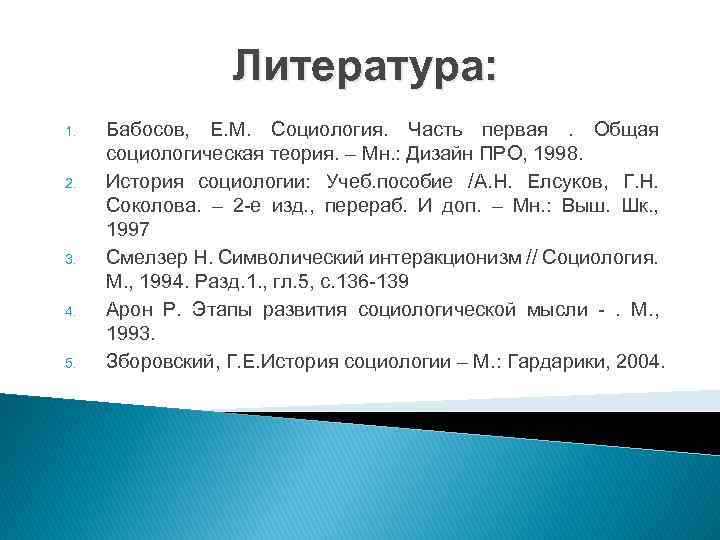 Литература:

1. Бабосов, Е.М. Социология. Часть первая . Общая социологическая теория. – Мн.: Дизайн ПРО, 1998.
2. История социологии: Учеб.пособие /А.Н. Елсуков, Г.Н. Соколова. – 2-е изд., перераб. И доп. – Мн.: Выш. Шк., 1997
3. Смелзер Н. Символический интеракционизм // Социология. М., 1994. Разд.1., гл.5, с.136-139
4. Арон Р. Этапы развития социологической мысли - . М., 1993.
5. Зборовский, Г.Е.История социологии – М.: Гардарики, 2004.